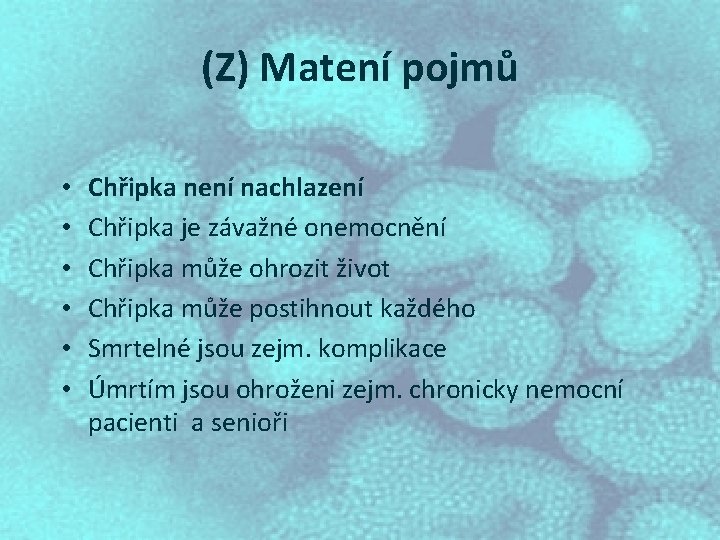 (Z) Matení pojmů

• Chřipka není nachlazení
• Chřipka je závažné onemocnění
• Chřipka může ohrozit život
• Chřipka může postihnout každého
• Smrtelné jsou zejm. komplikace
• Úmrtím jsou ohroženi zejm. chronicky nemocní pacienti a senioři